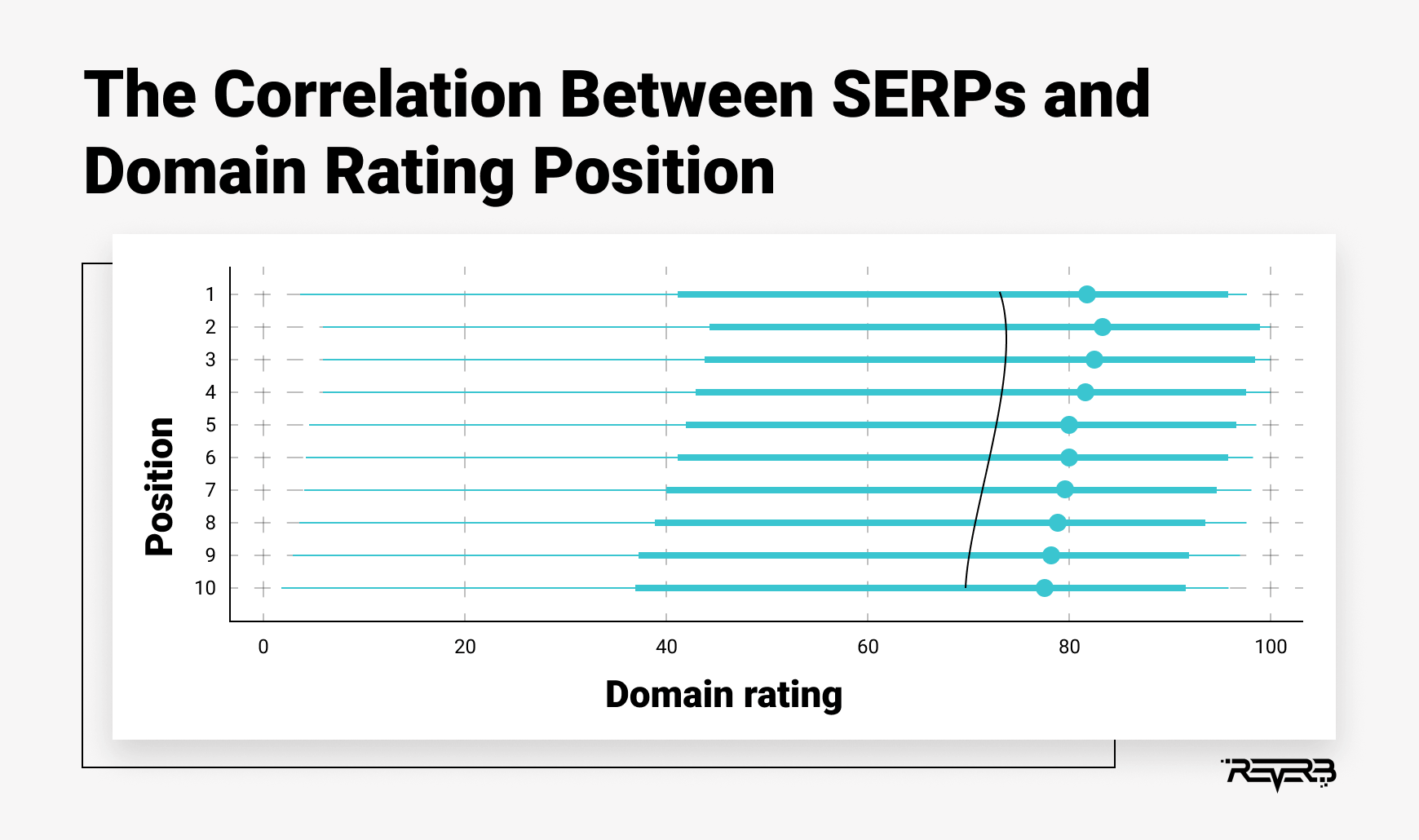 The Correlation Between SERPs and Domain Rating Position

Position

1
2
3
4
5
6
7
8
9
10

0
20
40
60
80
100

Domain rating

REVERB